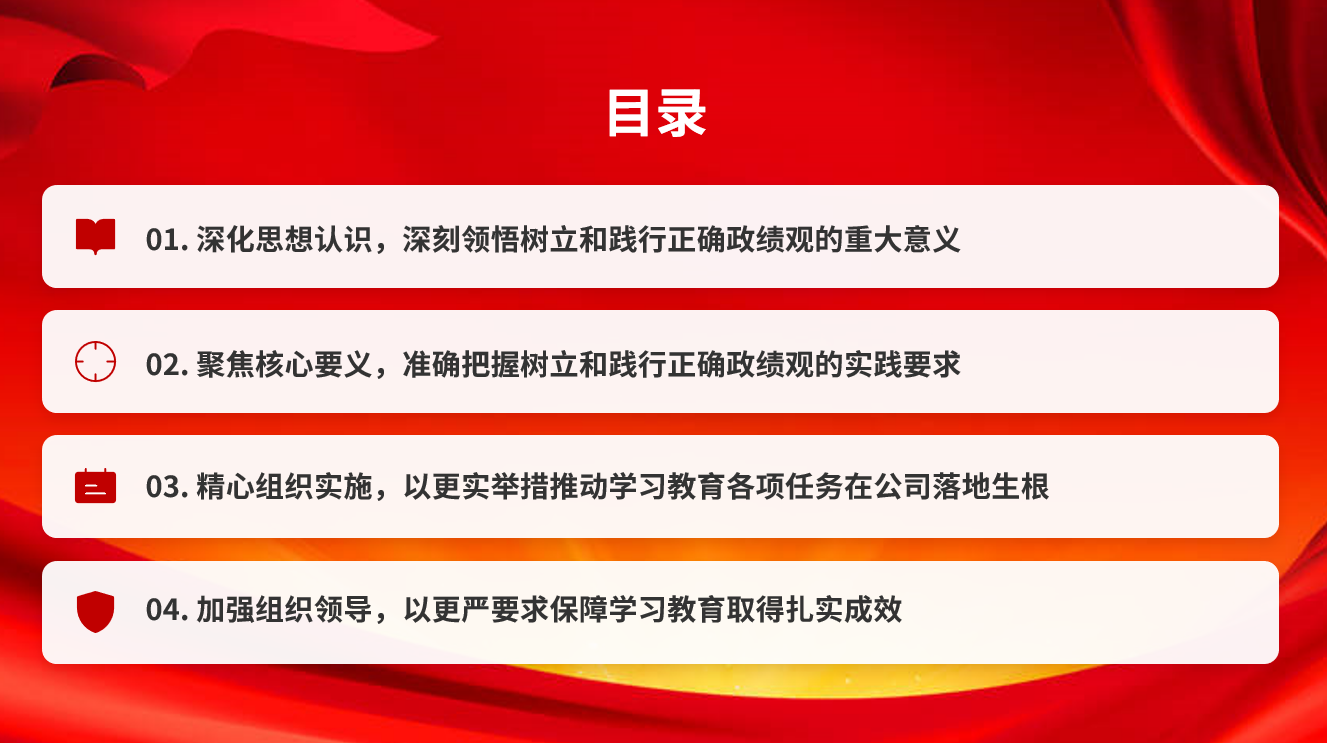 目录

01. 深化思想认识，深刻领悟树立和践行正确政绩观的重大意义

02. 聚焦核心要义，准确把握树立和践行正确政绩观的实践要求

03. 精心组织实施，以更实举措推动学习教育各项任务在公司落地生根

04. 加强组织领导，以更严要求保障学习教育取得扎实成效